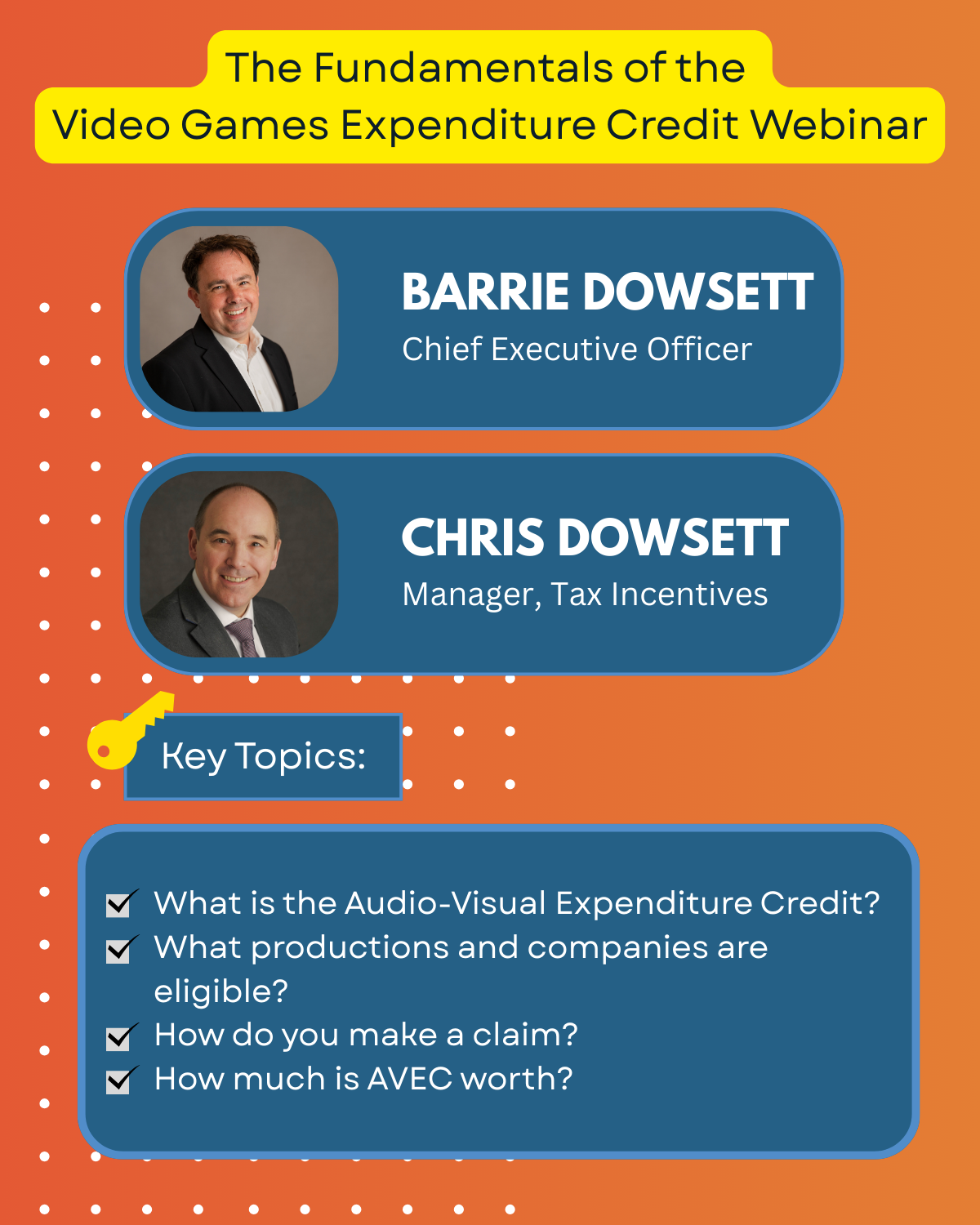 The Fundamentals of the Video Games Expenditure Credit Webinar

BARRIE DOWSETT
Chief Executive Officer

CHRIS DOWSETT
Manager, Tax Incentives

Key Topics:

What is the Audio-Visual Expenditure Credit?
What productions and companies are eligible?
How do you make a claim?
How much is AVEC worth?